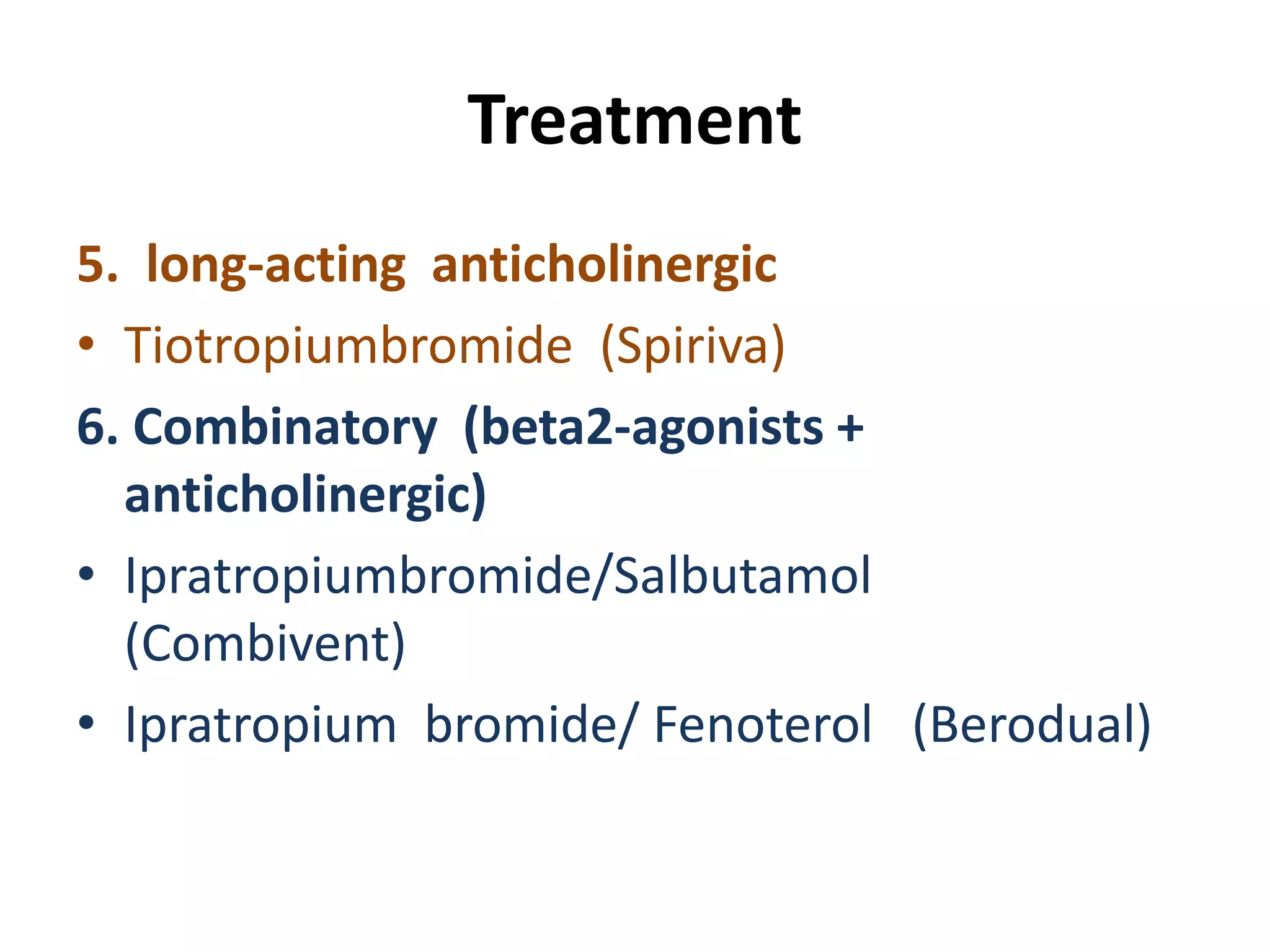 Treatment

5. long-acting anticholinergic

• Tiotropiumbromide (Spiriva)

6. Combinatory (beta2-agonists + anticholinergic)

• Ipratropiumbromide/Salbutamol (Combivent)

• Ipratropium bromide/ Fenoterol (Berodual)